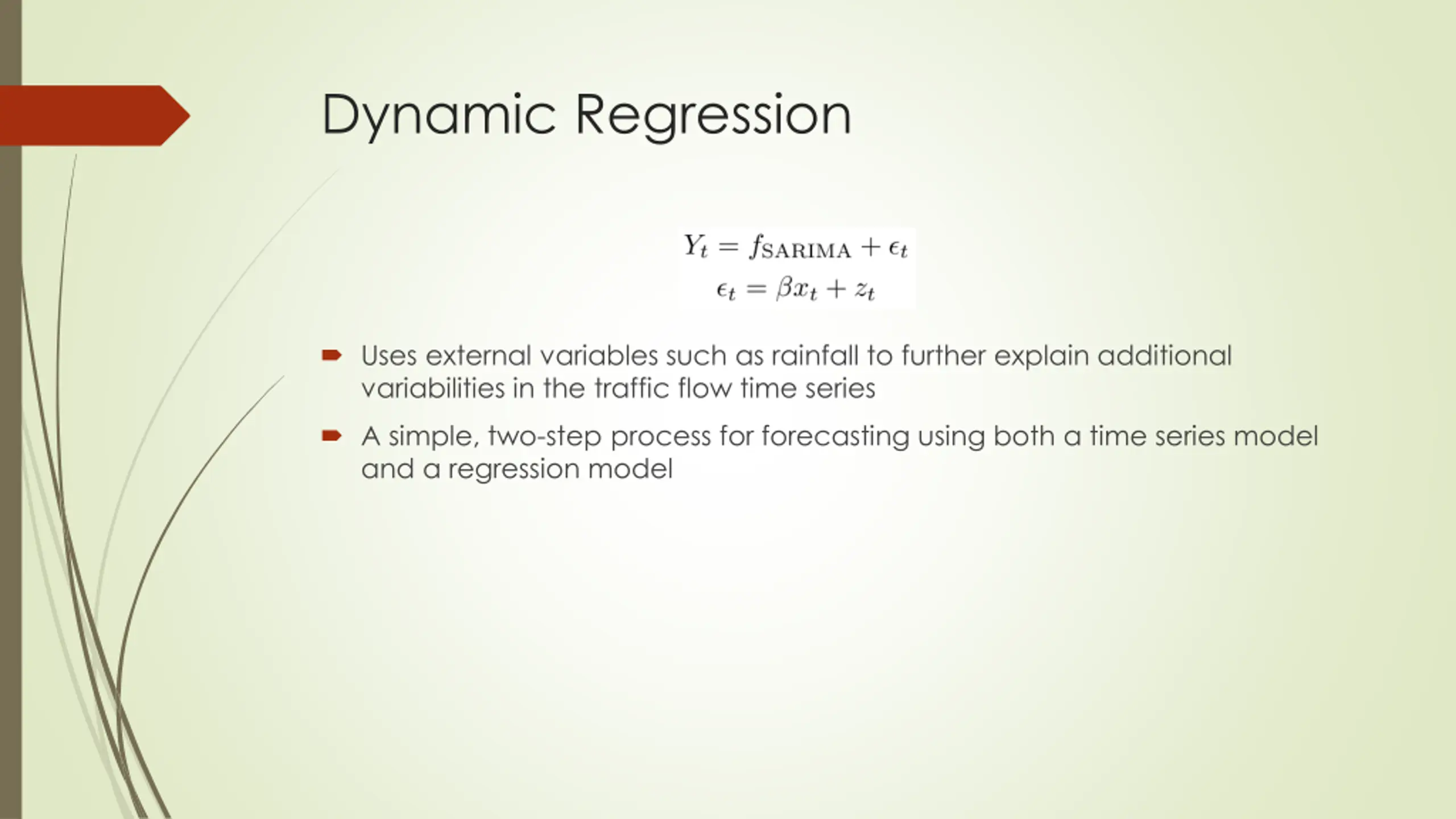 Dynamic Regression

$Y_t = f_{\text{SARIMA}} + \epsilon_t$
$\epsilon_t = \beta x_t + z_t$

Uses external variables such as rainfall to further explain additional variabilities in the traffic flow time series

A simple, two-step process for forecasting using both a time series model and a regression model